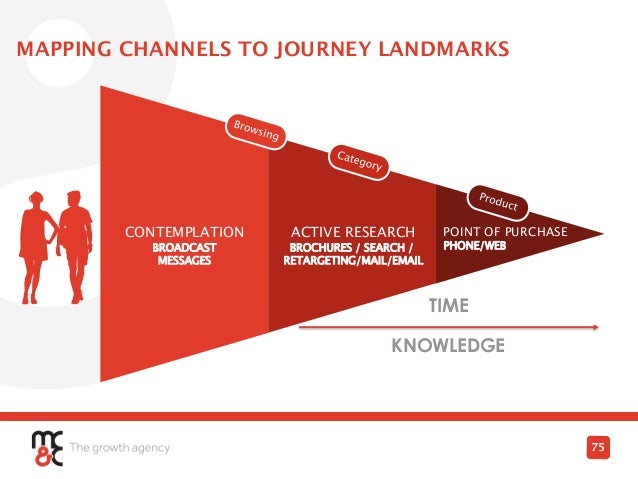 MAPPING CHANNELS TO JOURNEY LANDMARKS

Browsing

Category

Product

CONTEMPLATION
BROADCAST MESSAGES

ACTIVE RESEARCH
BROCHURES / SEARCH / RETARGETING/MAIL/EMAIL

POINT OF PURCHASE
PHONE/WEB

TIME

KNOWLEDGE

mc&c The growth agency

75